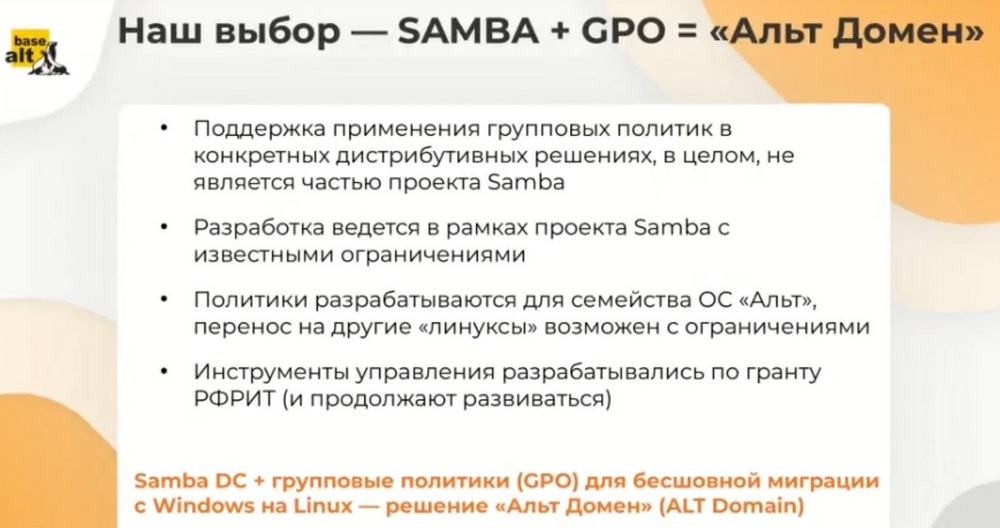 base alt

Наш выбор — SAMBA + GPO = «Альт Домен»

• Поддержка применения групповых политик в конкретных дистрибутивных решениях, в целом, не является частью проекта Samba

• Разработка ведется в рамках проекта Samba с известными ограничениями

• Политики разрабатываются для семейства ОС «Альт», перенос на другие «линуксы» возможен с ограничениями

• Инструменты управления разрабатывались по гранту РФРИТ (и продолжают развиваться)

Samba DC + групповые политики (GPO) для бесшовной миграции с Windows на Linux — решение «Альт Домен» (ALT Domain)